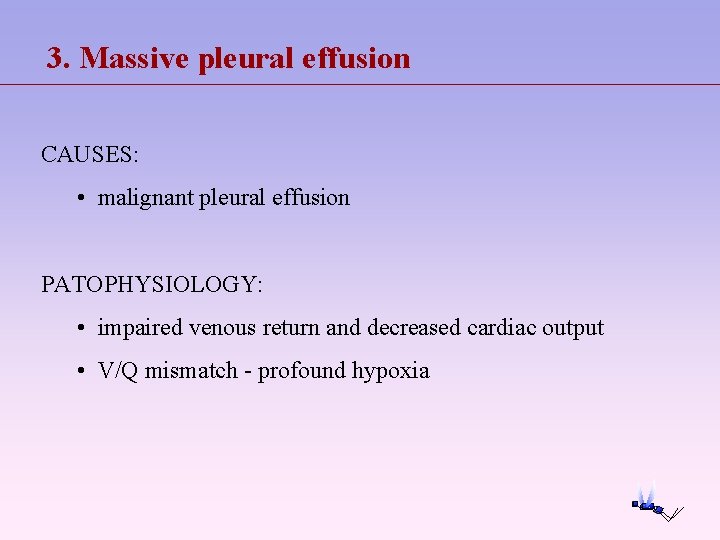 3. Massive pleural effusion

CAUSES:

• malignant pleural effusion

PATOPHYSIOLOGY:

• impaired venous return and decreased cardiac output

• V/Q mismatch - profound hypoxia